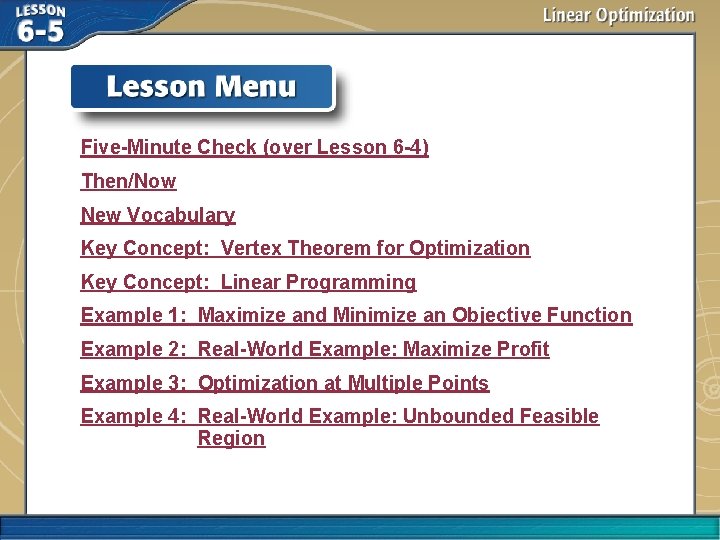 LESSON 6-5

Linear Optimization

Lesson Menu

Five-Minute Check (over Lesson 6-4)

Then/Now

New Vocabulary

Key Concept: Vertex Theorem for Optimization

Key Concept: Linear Programming

Example 1: Maximize and Minimize an Objective Function

Example 2: Real-World Example: Maximize Profit

Example 3: Optimization at Multiple Points

Example 4: Real-World Example: Unbounded Feasible Region